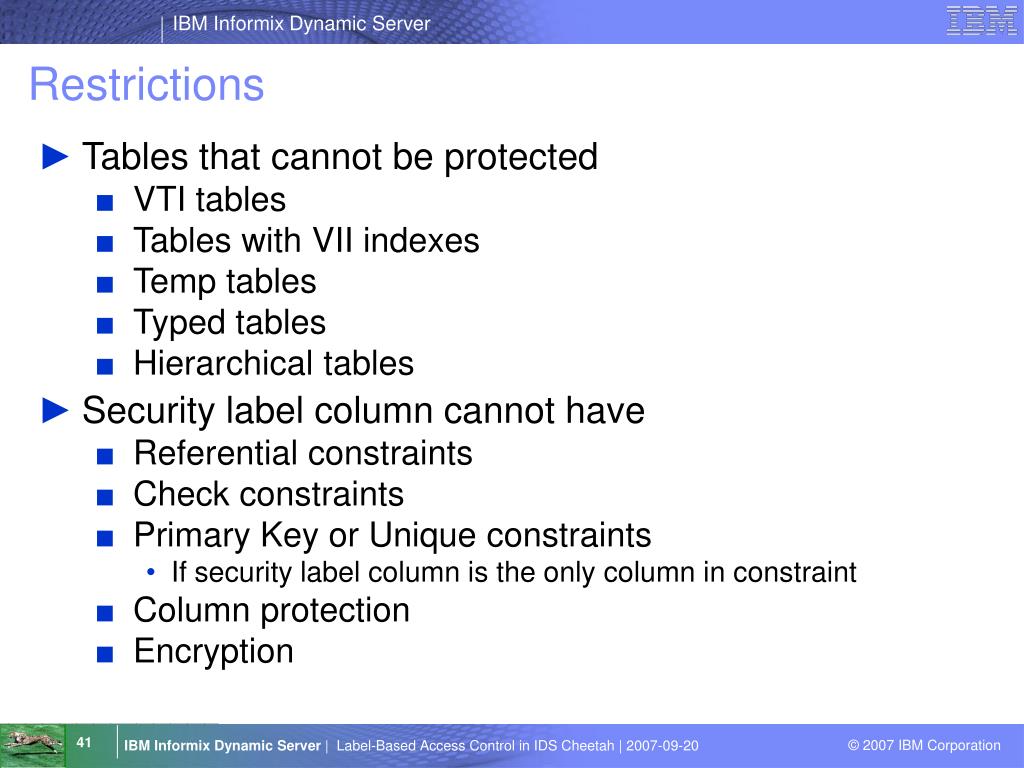 IBM Informix Dynamic Server

IBM

Restrictions

► Tables that cannot be protected
■ VTI tables
■ Tables with VII indexes
■ Temp tables
■ Typed tables
■ Hierarchical tables

► Security label column cannot have
■ Referential constraints
■ Check constraints
■ Primary Key or Unique constraints
• If security label column is the only column in constraint
■ Column protection
■ Encryption

41

IBM Informix Dynamic Server | Label-Based Access Control in IDS Cheetah | 2007-09-20

© 2007 IBM Corporation